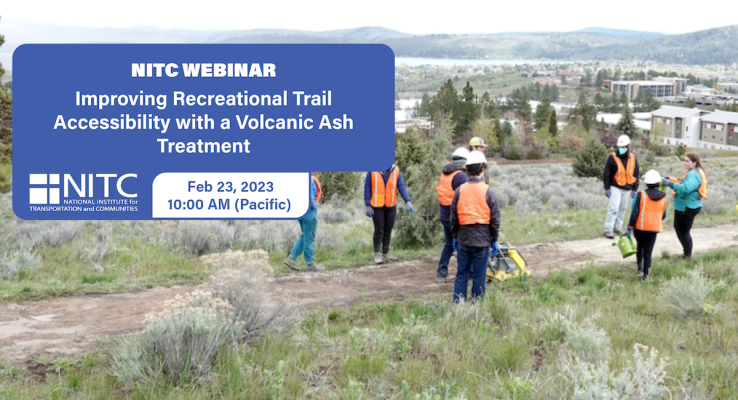 NITC WEBINAR

Improving Recreational Trail Accessibility with a Volcanic Ash Treatment

NITC
NATIONAL INSTITUTE for
TRANSPORTATION and COMMUNITIES

Feb 23, 2023
10:00 AM (Pacific)